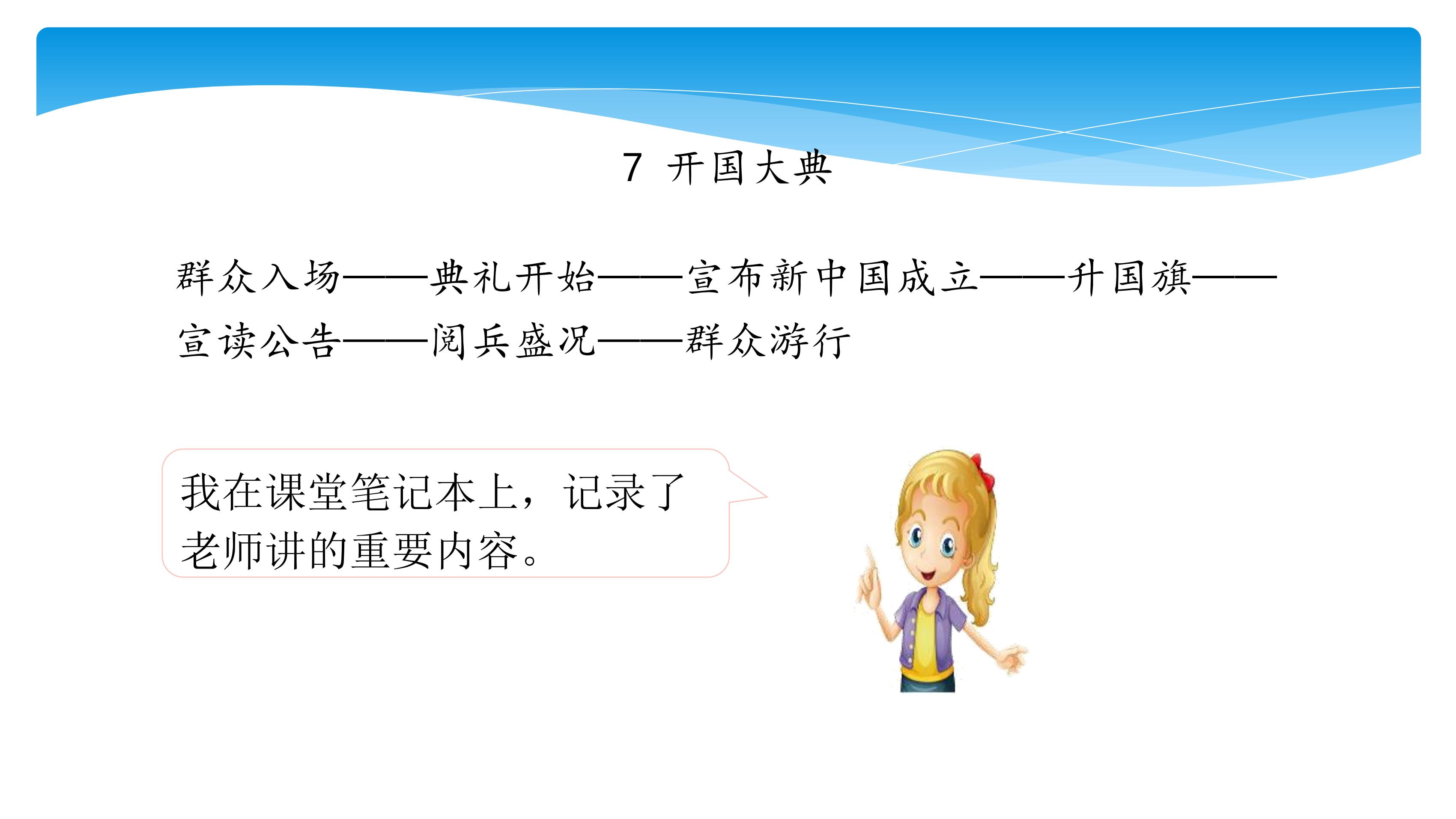 7 开国大典

群众入场——典礼开始——宣布新中国成立——升国旗——宣读公告——阅兵盛况——群众游行

我在课堂笔记本上，记录了老师讲的重要内容。